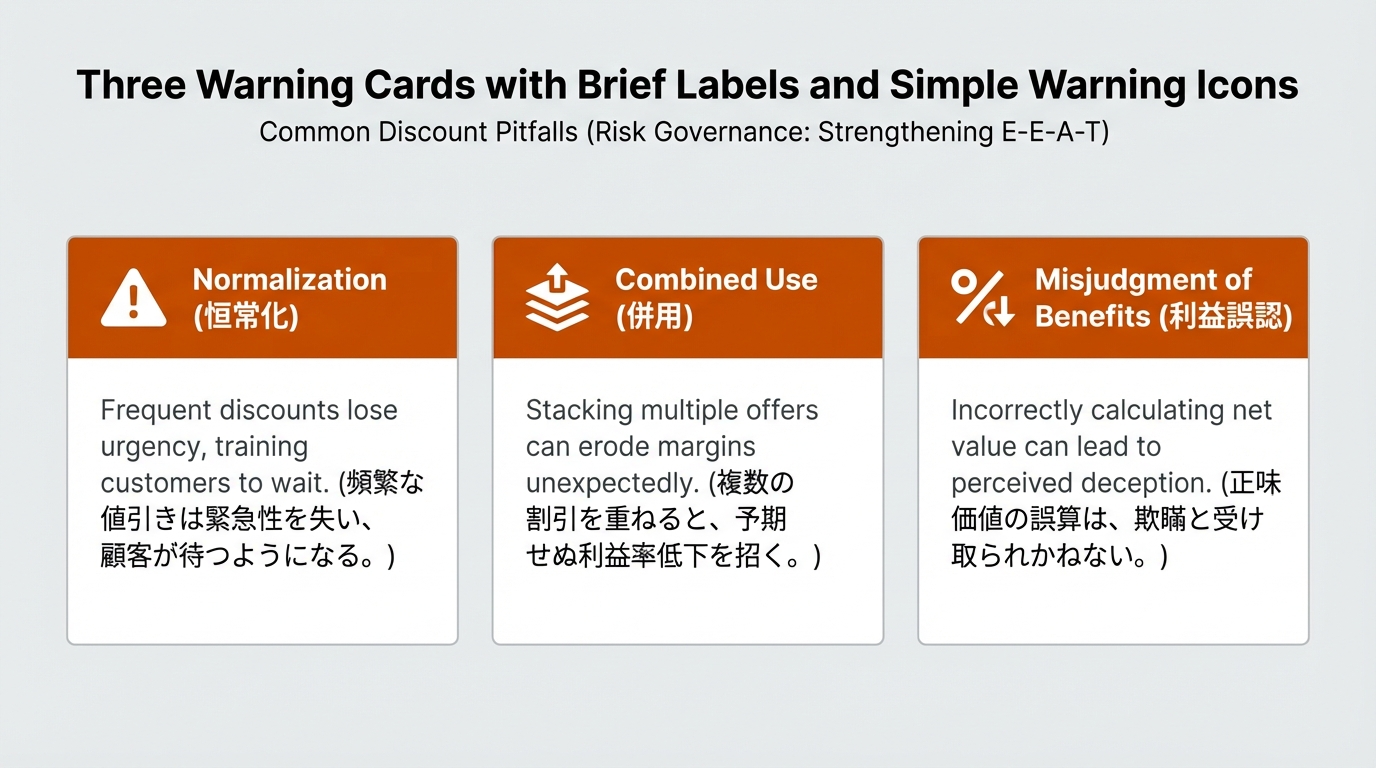 Three Warning Cards with Brief Labels and Simple Warning Icons

Common Discount Pitfalls (Risk Governance: Strengthening E-E-A-T)

Normalization (恒常化)

Frequent discounts lose urgency, training customers to wait. (頻繁な値引きは緊急性を失い、顧客が待つようになる。)

Combined Use (併用)

Stacking multiple offers can erode margins unexpectedly. (複数の割引を重ねると、予期せぬ利益率低下を招く。)

Misjudgment of Benefits (利益誤認)

Incorrectly calculating net value can lead to perceived deception. (正味価値の誤算は、欺瞞と受け取られかねない。)